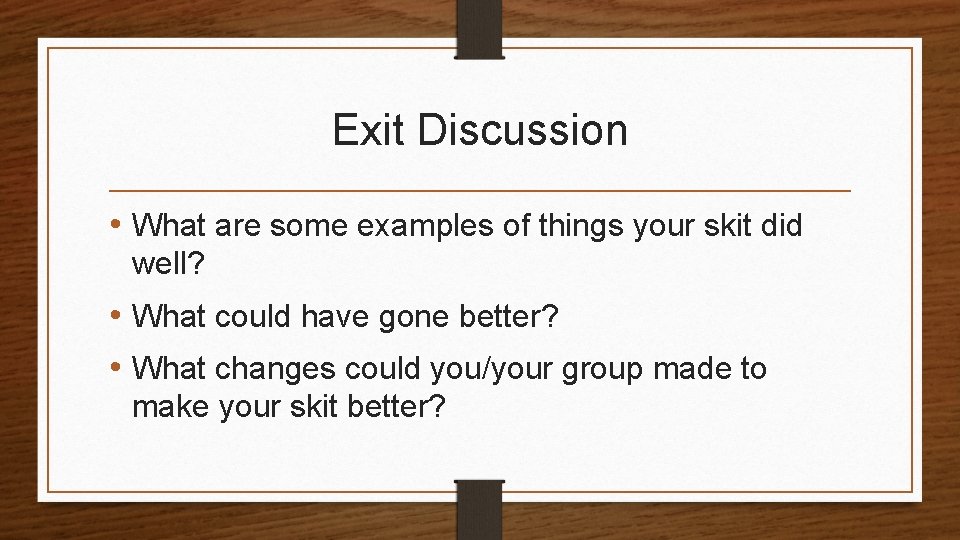 Exit Discussion

• What are some examples of things your skit did well?

• What could have gone better?

• What changes could you/your group made to make your skit better?